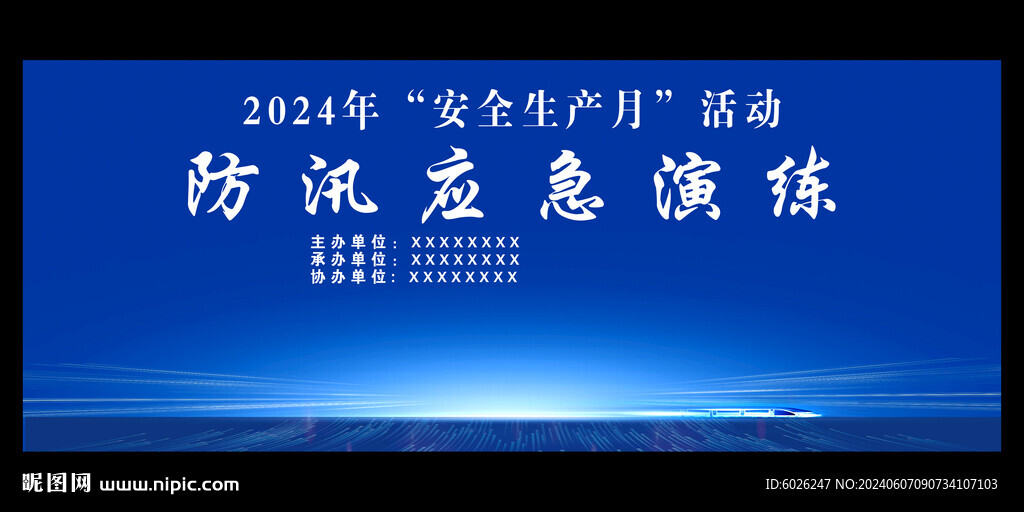 2024年“安全生产月”活动

防汛应急演练

主办单位：XXXXXXXX
承办单位：XXXXXXXX
协办单位：XXXXXXXX

昵图网 www.nipic.com

ID:6026247 NO:20240607090734107103